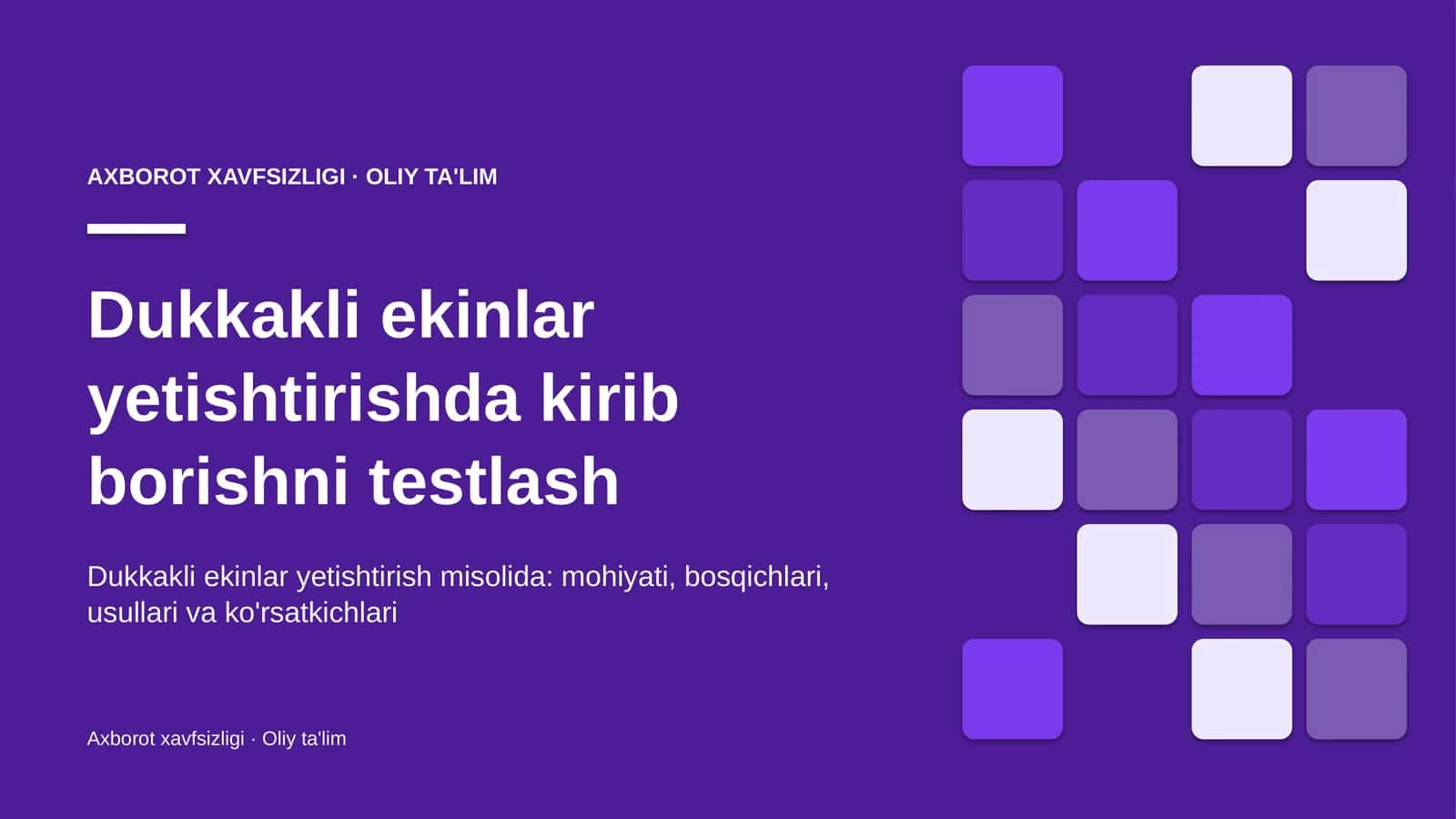 AXBOROT XAVFSIZLIGI · OLIY TA'LIM

Dukkakli ekinlar yetishtirishda kirib borishni testlash

Dukkakli ekinlar yetishtirish misolida: mohiyati, bosqichlari, usullari va ko'rsatkichlari

Axborot xavfsizligi · Oliy ta'lim